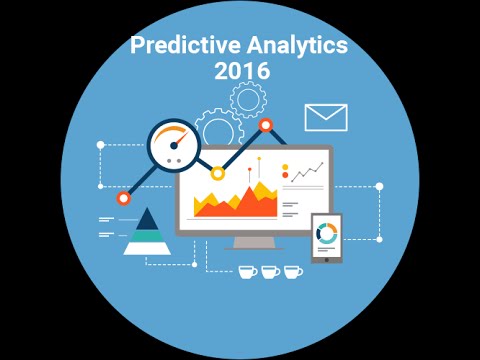 Predictive Analytics
2016